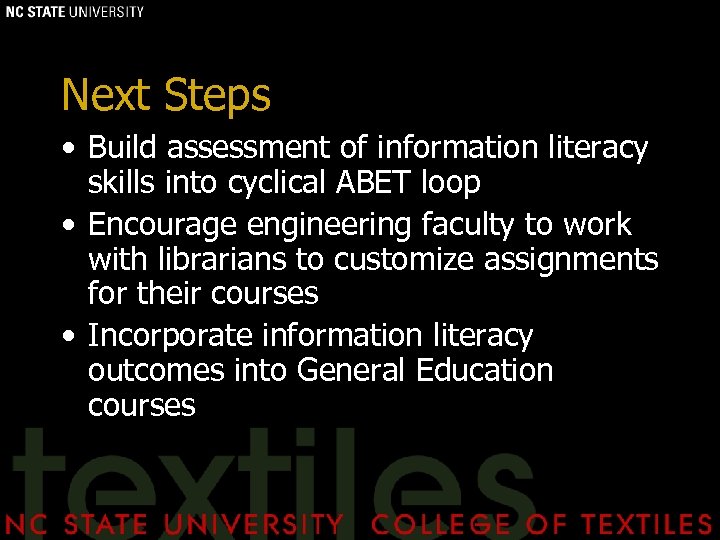 NC STATE UNIVERSITY

Next Steps

• Build assessment of information literacy skills into cyclical ABET loop
• Encourage engineering faculty to work with librarians to customize assignments for their courses
• Incorporate information literacy outcomes into General Education courses

textiles

NC STATE UNIVERSITY COLLEGE OF TEXTILES